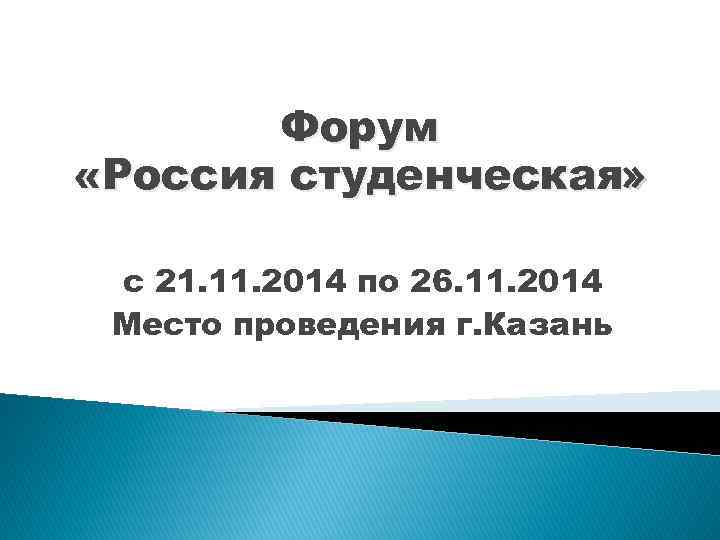 Форум
«Россия студенческая»

с 21.11.2014 по 26.11.2014
Место проведения г.Казань